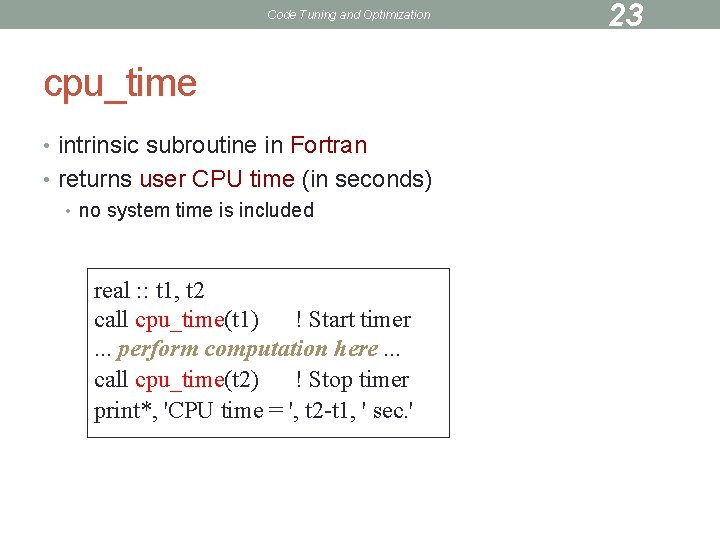 Code Tuning and Optimization

23

cpu_time

• intrinsic subroutine in Fortran
• returns user CPU time (in seconds)
  • no system time is included

real :: t1, t2
call cpu_time(t1)    ! Start timer
... perform computation here ...
call cpu_time(t2)    ! Stop timer
print*, 'CPU time = ', t2-t1, ' sec.'